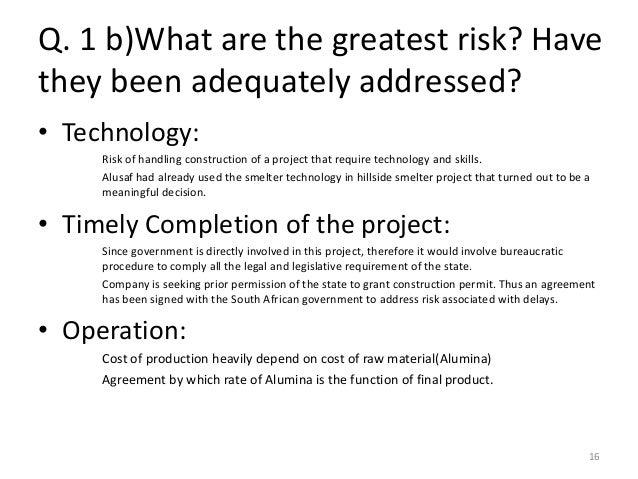 Q. 1 b)What are the greatest risk? Have they been adequately addressed?

• Technology:

Risk of handling construction of a project that require technology and skills.

Alusaf had already used the smelter technology in hillside smelter project that turned out to be a meaningful decision.

• Timely Completion of the project:

Since government is directly involved in this project, therefore it would involve bureaucratic procedure to comply all the legal and legislative requirement of the state.

Company is seeking prior permission of the state to grant construction permit. Thus an agreement has been signed with the South African government to address risk associated with delays.

• Operation:

Cost of production heavily depend on cost of raw material(Alumina)

Agreement by which rate of Alumina is the function of final product.

16